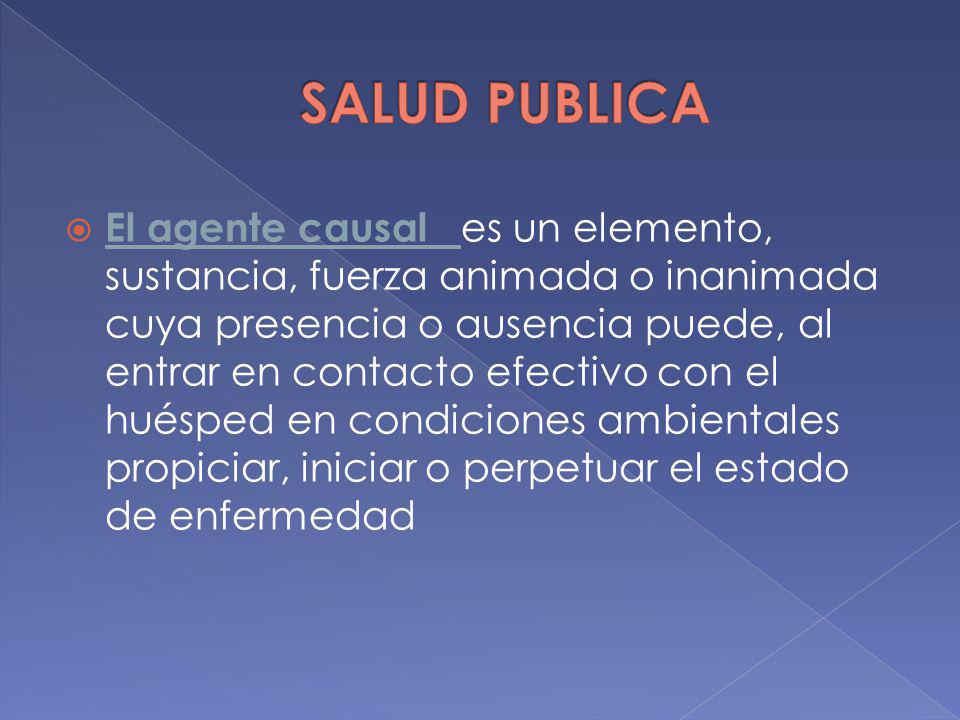 SALUD PUBLICA

El agente causal es un elemento, sustancia, fuerza animada o inanimada cuya presencia o ausencia puede, al entrar en contacto efectivo con el huésped en condiciones ambientales propiciar, iniciar o perpetuar el estado de enfermedad